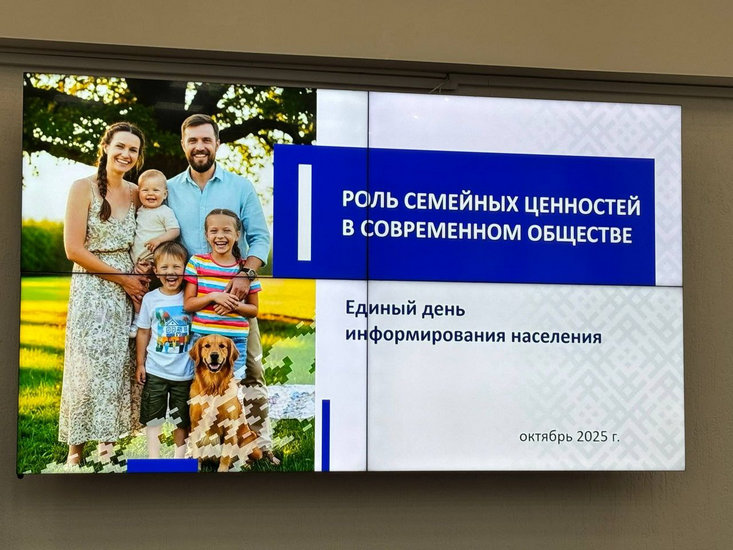 РОЛЬ СЕМЕЙНЫХ ЦЕННОСТЕЙ В СОВРЕМЕННОМ ОБЩЕСТВЕ

Единый день информирования населения

октябрь 2025 г.